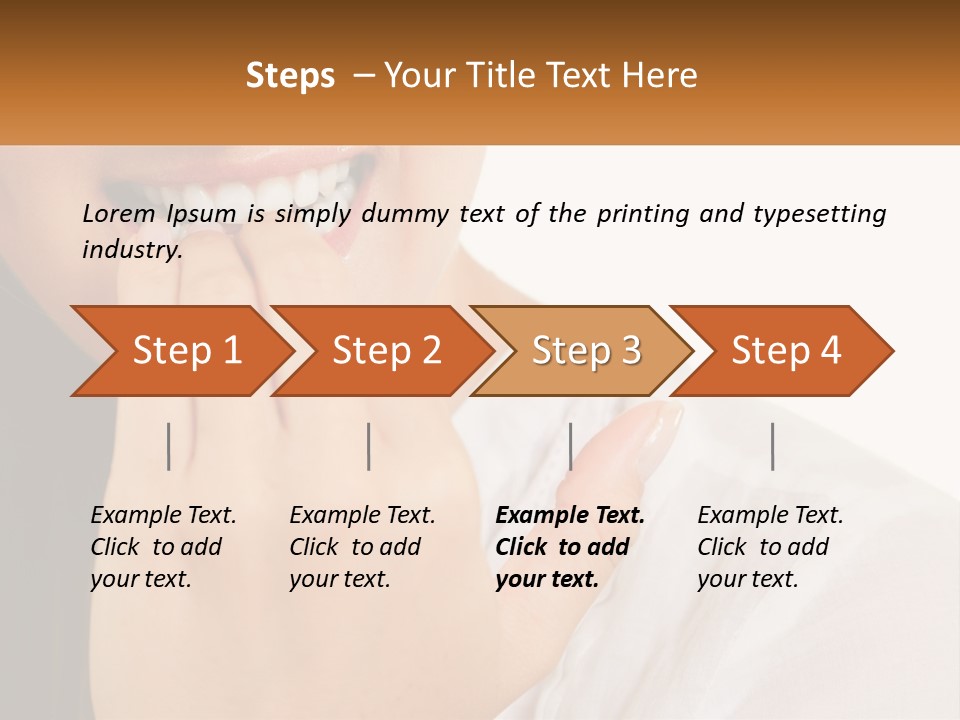 Steps – Your Title Text Here

Lorem Ipsum is simply dummy text of the printing and typesetting industry.

Step 1

Step 2

Step 3

Step 4

Example Text. Click to add your text.

Example Text. Click to add your text.

Example Text. Click to add your text.

Example Text. Click to add your text.